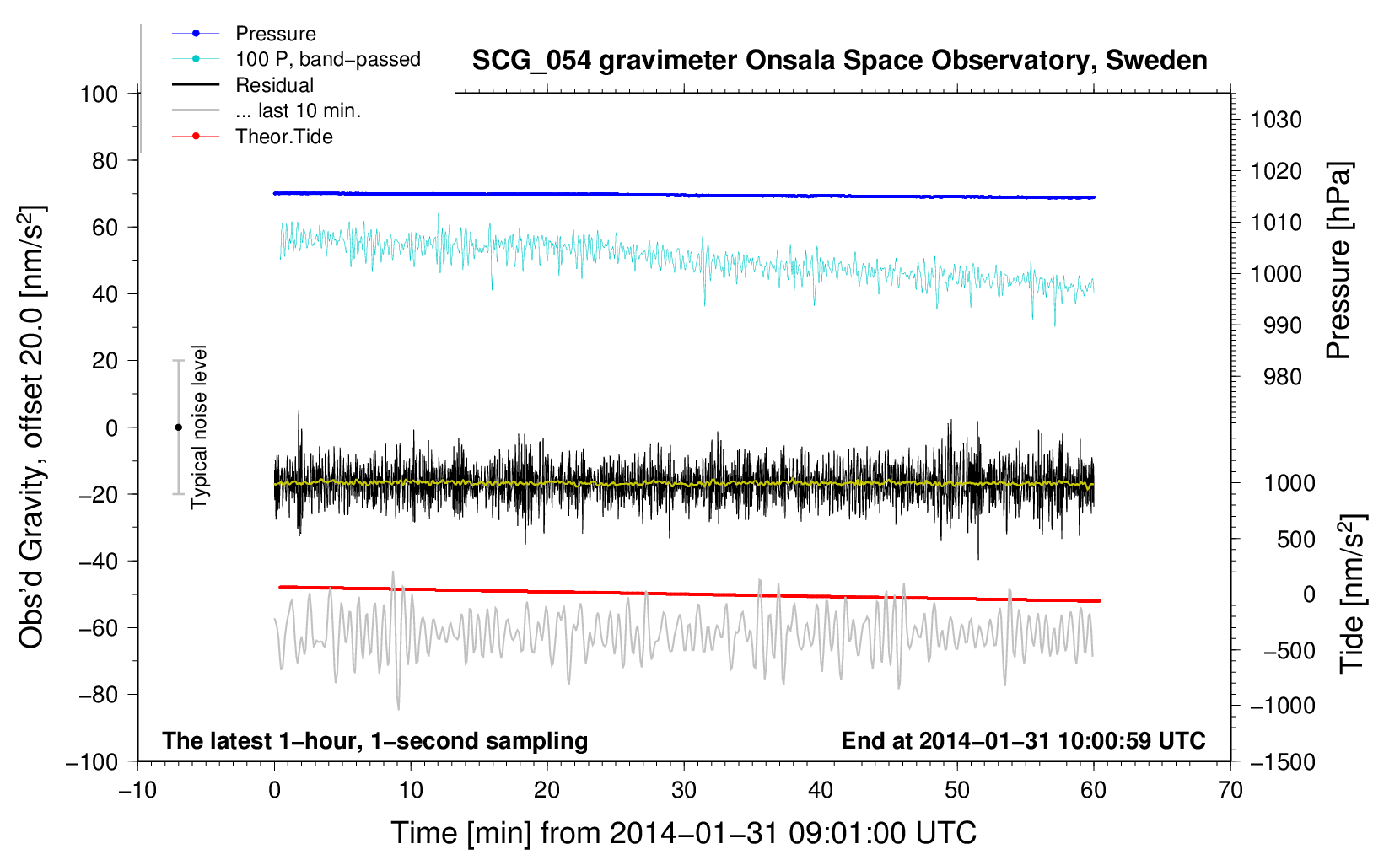 Pressure
100 P, band−passed
Residual
... last 10 min.
Theor.Tide

SCG_054 gravimeter Onsala Space Observatory, Sweden

Obs'd Gravity, offset 20.0 [nm/s$^2$]

100
80
60
40
20
0
−20
−40
−60
−80
−100

Typical noise level

1030
1020
1010
1000
990
980

Pressure [hPa]

1000
500
0
−500
−1000
−1500

Tide [nm/s$^2$]

The latest 1−hour, 1−second sampling

End at 2014−01−31 10:00:59 UTC

−10
0
10
20
30
40
50
60
70

Time [min] from 2014−01−31 09:01:00 UTC